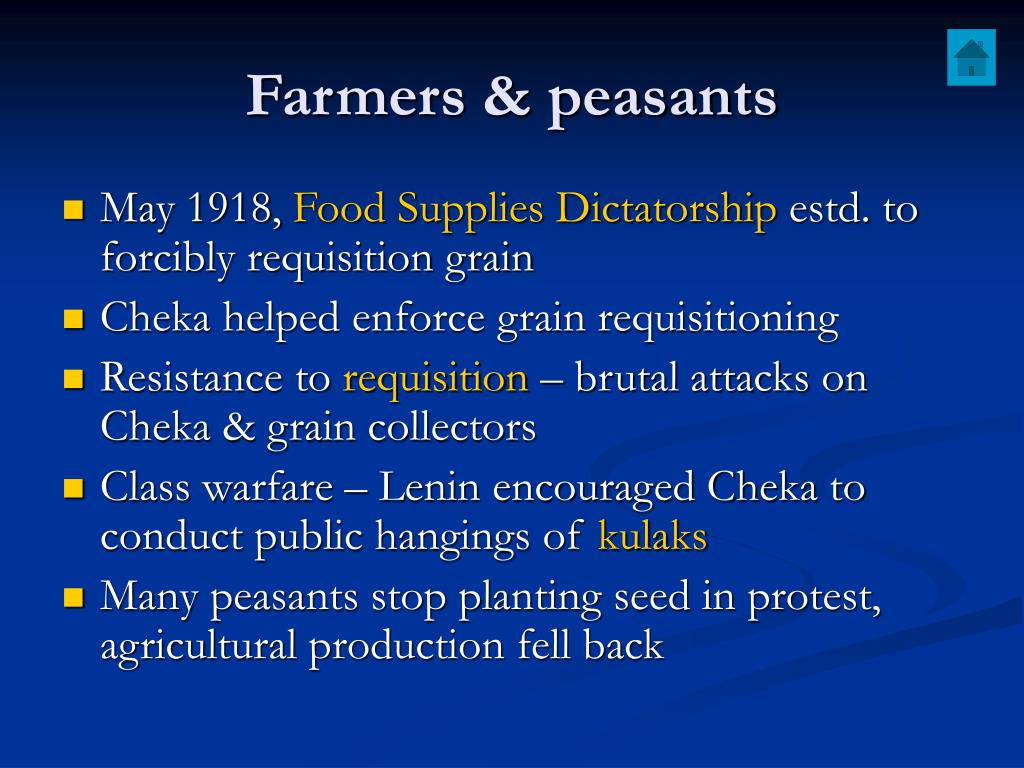 Farmers & peasants

- May 1918, Food Supplies Dictatorship estd. to forcibly requisition grain
- Cheka helped enforce grain requisitioning
- Resistance to requisition – brutal attacks on Cheka & grain collectors
- Class warfare – Lenin encouraged Cheka to conduct public hangings of kulaks
- Many peasants stop planting seed in protest, agricultural production fell back